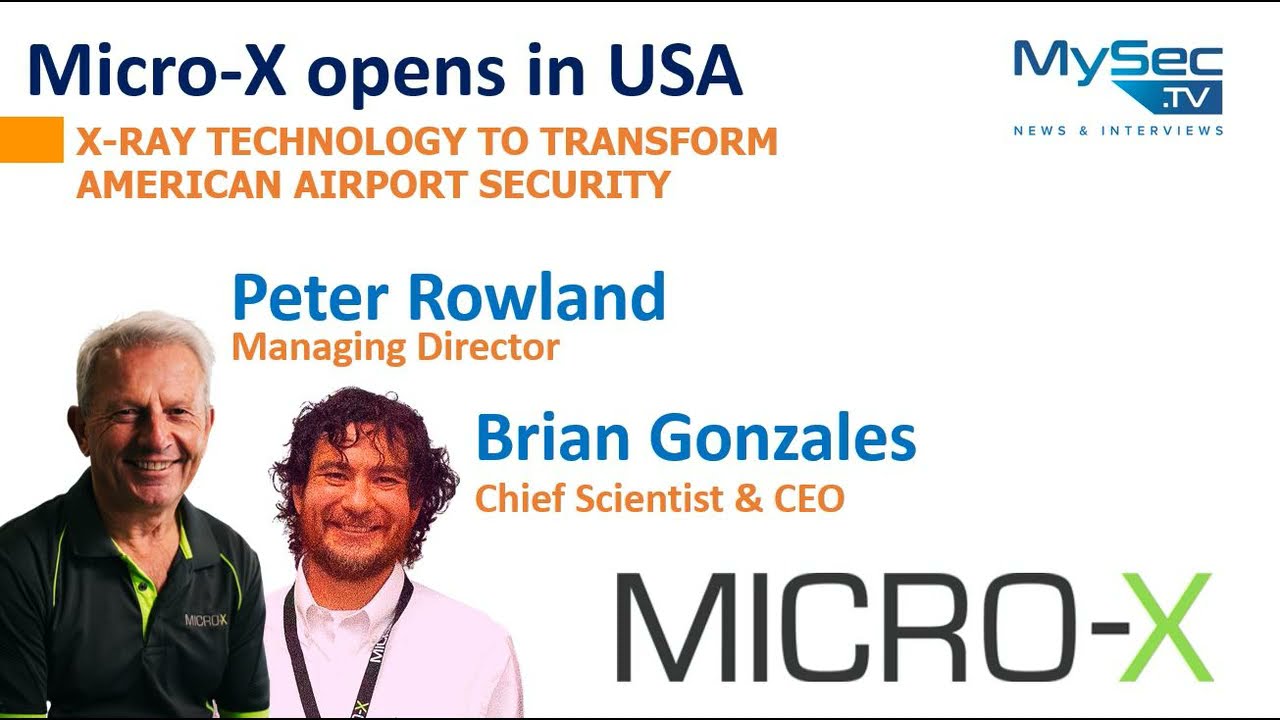 Micro-X opens in USA

MySec.TV
NEWS & INTERVIEWS

X-RAY TECHNOLOGY TO TRANSFORM AMERICAN AIRPORT SECURITY

Peter Rowland
Managing Director

Brian Gonzales
Chief Scientist & CEO

MICRO-X